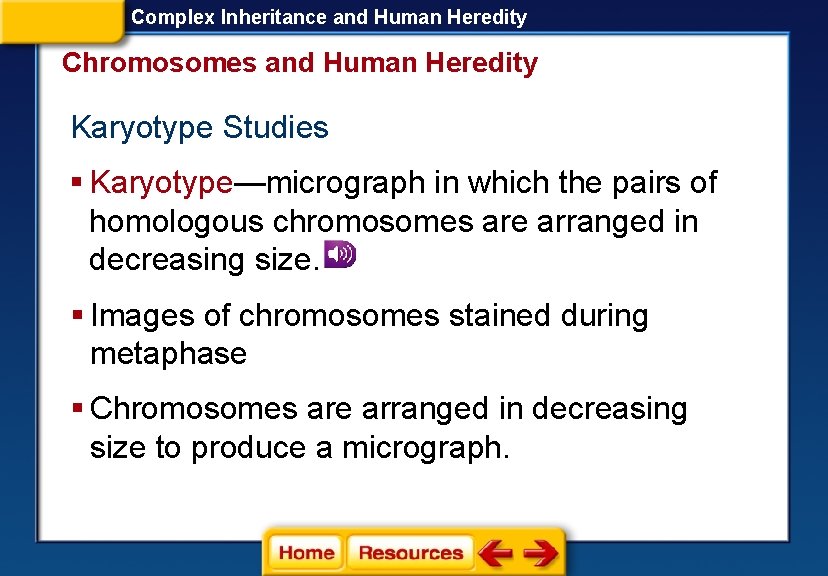 Complex Inheritance and Human Heredity

Chromosomes and Human Heredity

Karyotype Studies

▪ Karyotype—micrograph in which the pairs of homologous chromosomes are arranged in decreasing size.

▪ Images of chromosomes stained during metaphase

▪ Chromosomes are arranged in decreasing size to produce a micrograph.

Home Resources